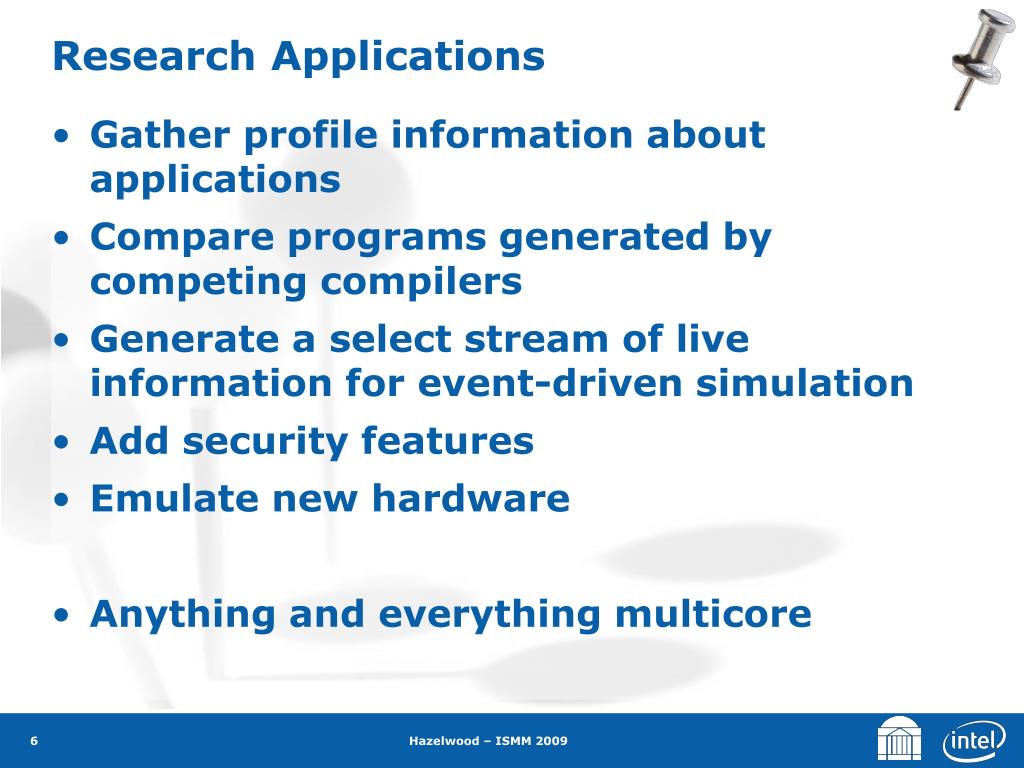 Research Applications

• Gather profile information about applications
• Compare programs generated by competing compilers
• Generate a select stream of live information for event-driven simulation
• Add security features
• Emulate new hardware

• Anything and everything multicore

6

Hazelwood – ISMM 2009

intel